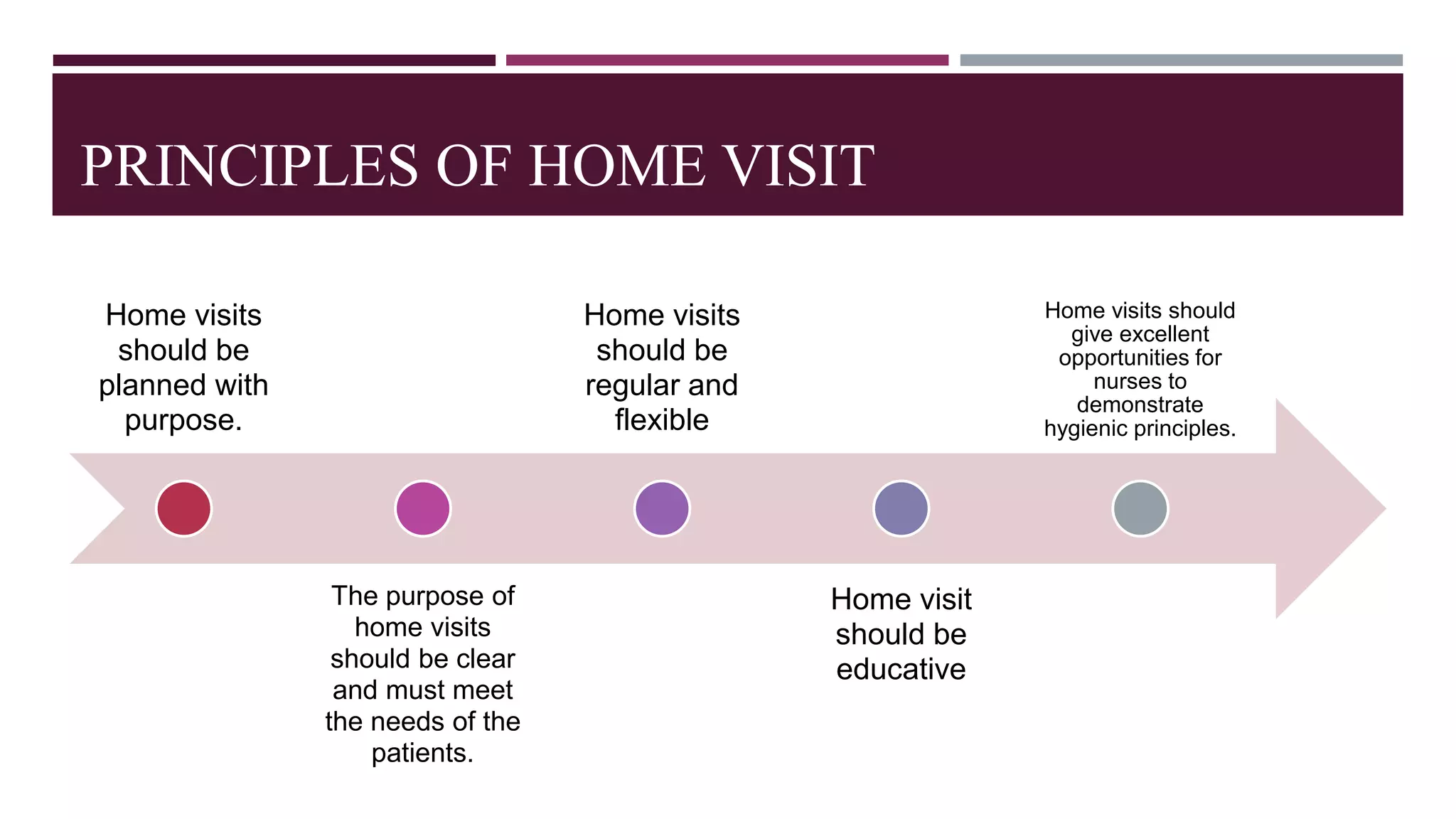 PRINCIPLES OF HOME VISIT

Home visits should be planned with purpose.

The purpose of home visits should be clear and must meet the needs of the patients.

Home visits should be regular and flexible

Home visit should be educative

Home visits should give excellent opportunities for nurses to demonstrate hygienic principles.